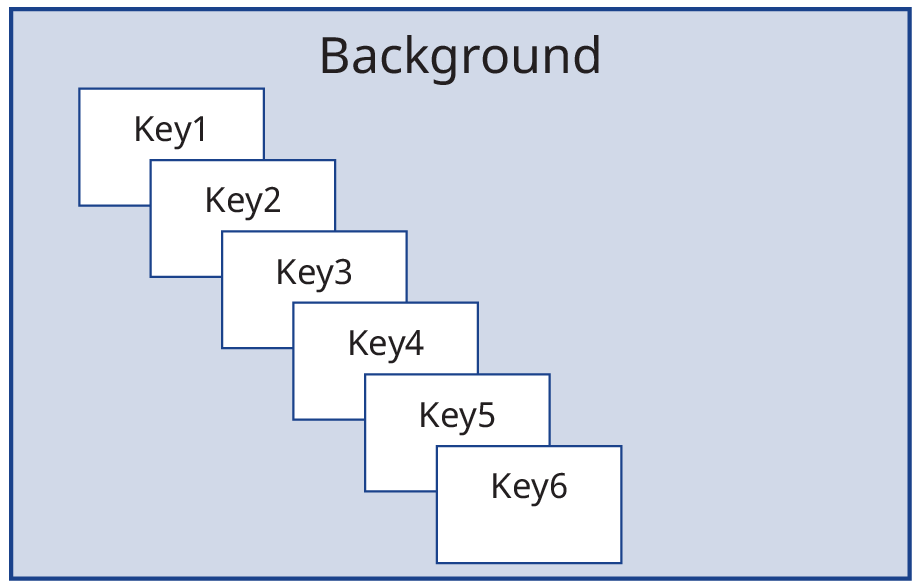 Background

Key1

Key2

Key3

Key4

Key5

Key6